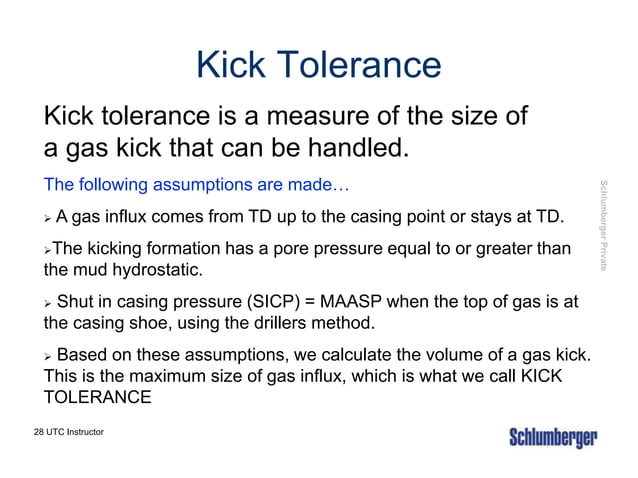 Kick Tolerance

Kick tolerance is a measure of the size of a gas kick that can be handled.

The following assumptions are made…

➢ A gas influx comes from TD up to the casing point or stays at TD.

➢The kicking formation has a pore pressure equal to or greater than the mud hydrostatic.

➢ Shut in casing pressure (SICP) = MAASP when the top of gas is at the casing shoe, using the drillers method.

➢ Based on these assumptions, we calculate the volume of a gas kick. This is the maximum size of gas influx, which is what we call KICK TOLERANCE

Schlumberger Private

28 UTC Instructor

Schlumberger